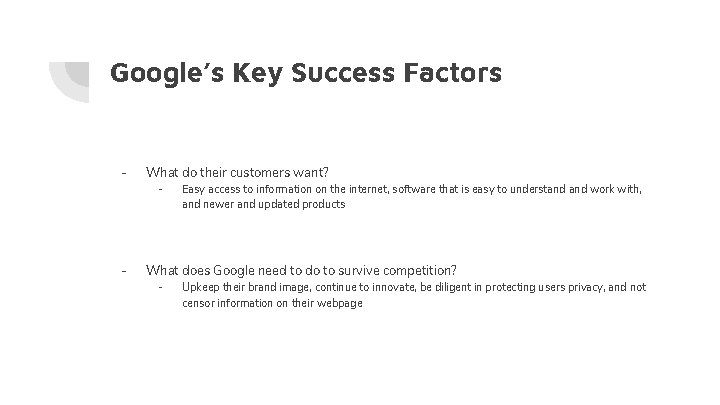 Google's Key Success Factors

- What do their customers want?
  - Easy access to information on the internet, software that is easy to understand and work with, and newer and updated products

- What does Google need to do to survive competition?
  - Upkeep their brand image, continue to innovate, be diligent in protecting users privacy, and not censor information on their webpage